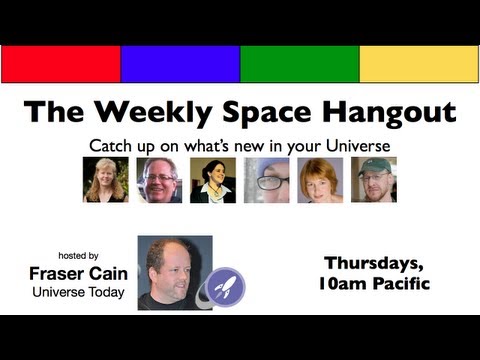 The Weekly Space Hangout

Catch up on what's new in your Universe

hosted by
Fraser Cain
Universe Today

Thursdays,
10am Pacific